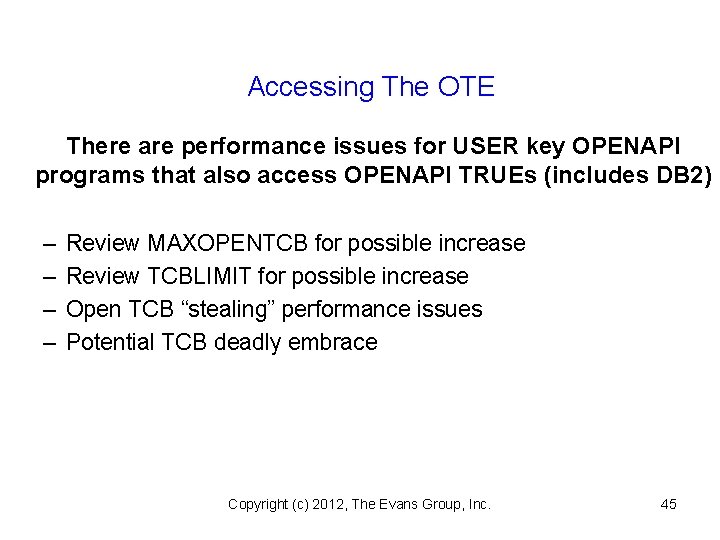 Accessing The OTE

There are performance issues for USER key OPENAPI programs that also access OPENAPI TRUEs (includes DB2)

– Review MAXOPENTCB for possible increase
– Review TCBLIMIT for possible increase
– Open TCB “stealing” performance issues
– Potential TCB deadly embrace

Copyright (c) 2012, The Evans Group, Inc.

45